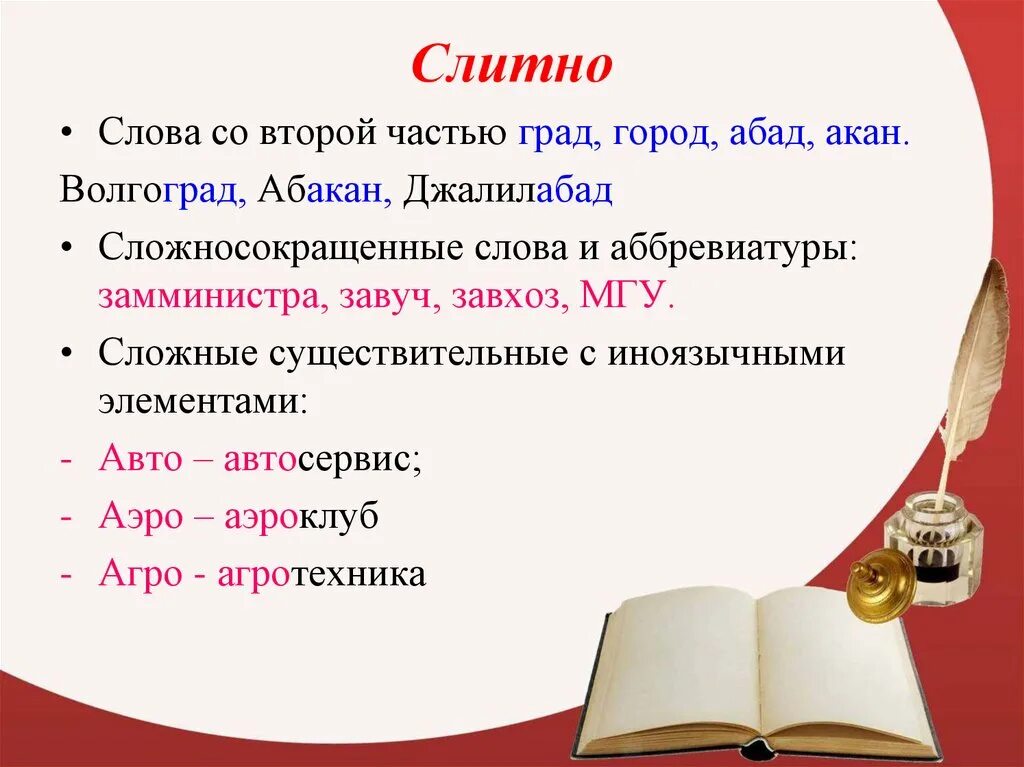 Слитно

• Слова со второй частью град, город, абад, акан.

Волгоград, Абакан, Джалилабад

• Сложносокращенные слова и аббревиатуры: замминистра, завуч, завхоз, МГУ.

• Сложные существительные с иноязычными элементами:

- Авто – автосервис;

- Аэро – аэроклуб

- Агро - агротехника